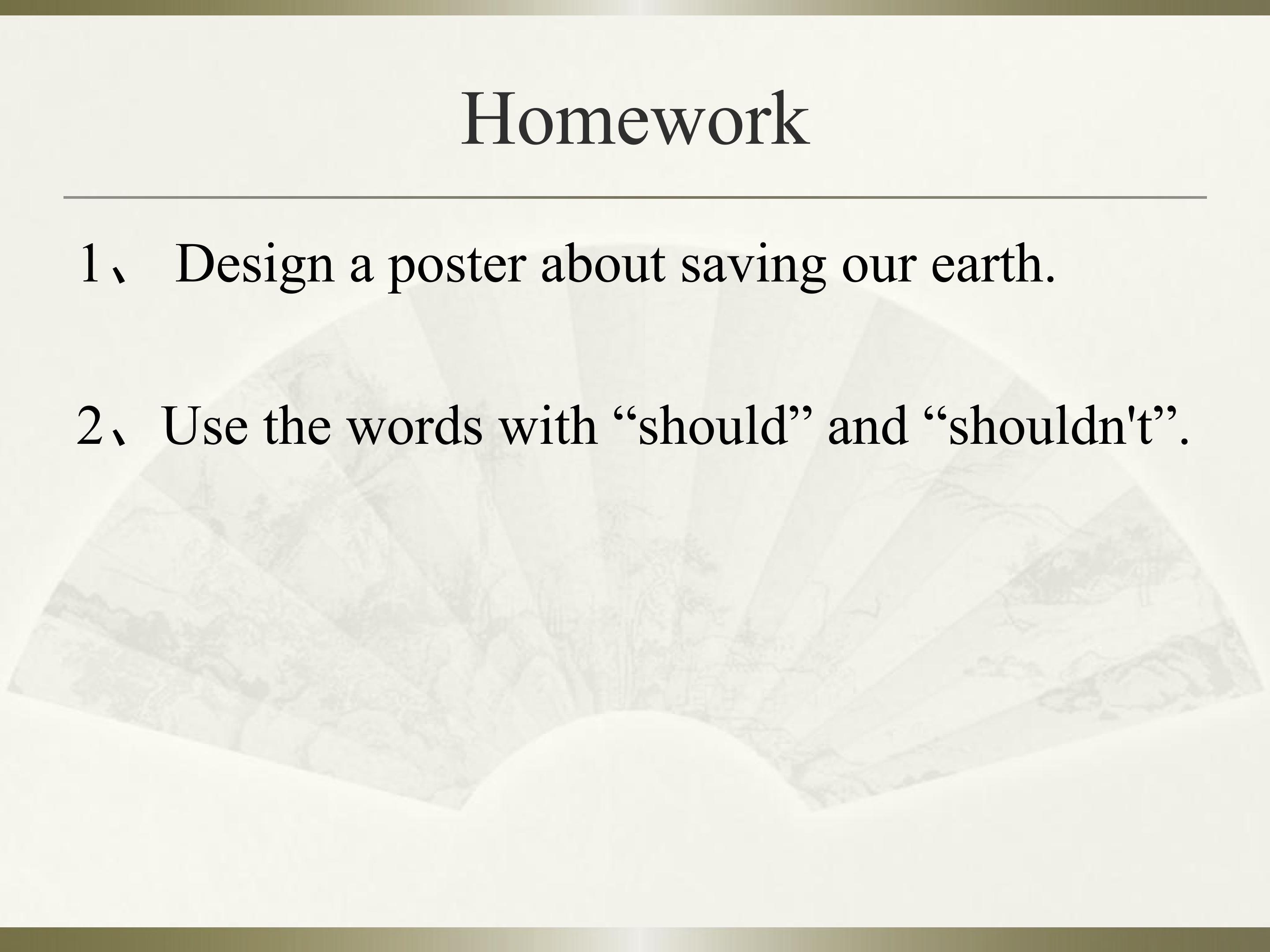 Homework

1、 Design a poster about saving our earth.

2、Use the words with "should" and "shouldn't".